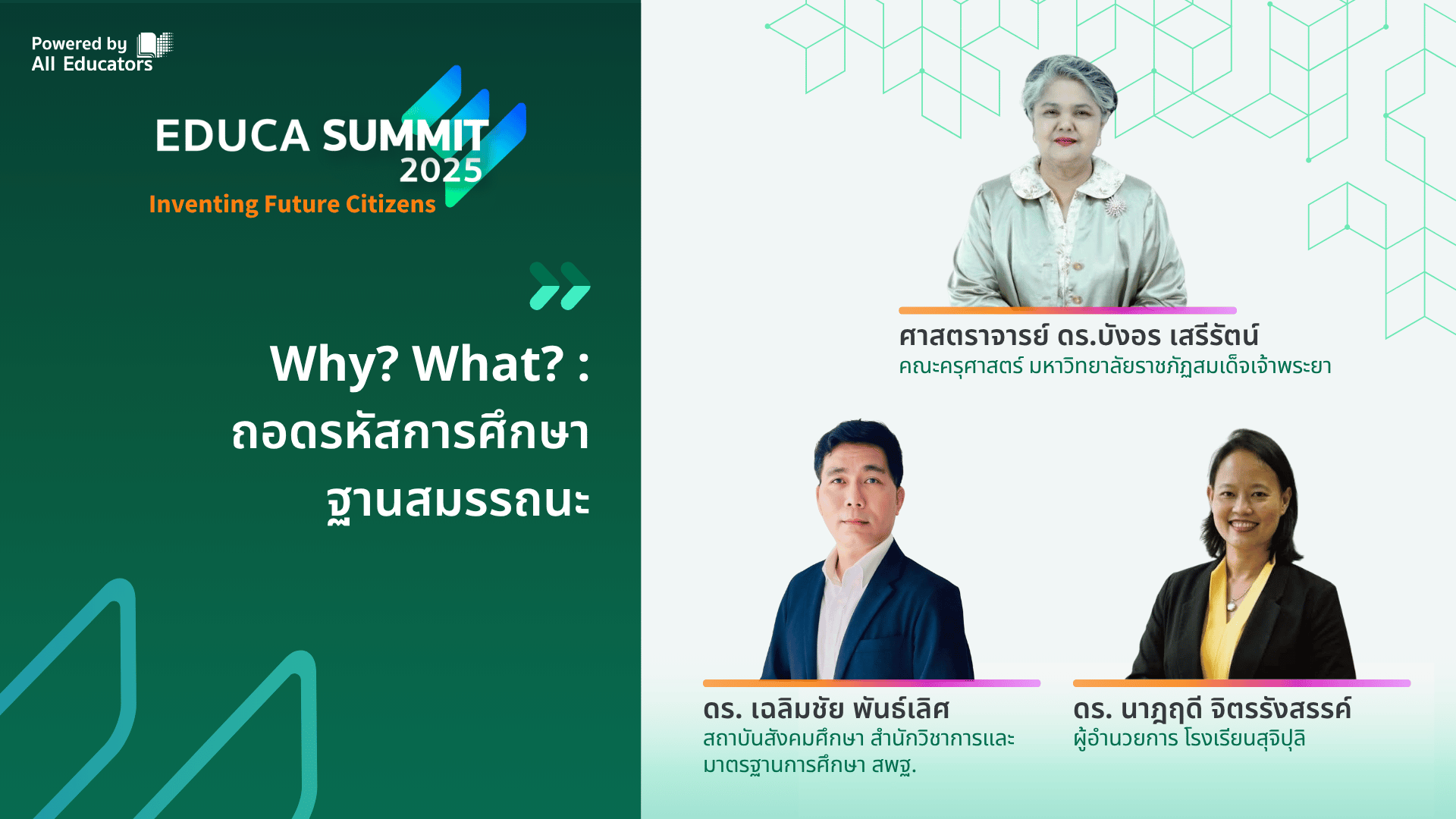 Powered by
All Educators

EDUCA SUMMIT
2025
Inventing Future Citizens

Why? What? :
ถอดรหัสการศึกษา
ฐานสมรรถนะ

ศาสตราจารย์ ดร.บังอร เสรีรัตน์
คณะครุศาสตร์ มหาวิทยาลัยราชภัฏสมเด็จเจ้าพระยา

ดร. เฉลิมชัย พันธ์เลิศ
สถาบันสังคมศึกษา สำนักวิชาการและมาตรฐานการศึกษา สพฐ.

ดร. นาฎฤดี จิตรรังสรรค์
ผู้อำนวยการ โรงเรียนสุจิปุลิ